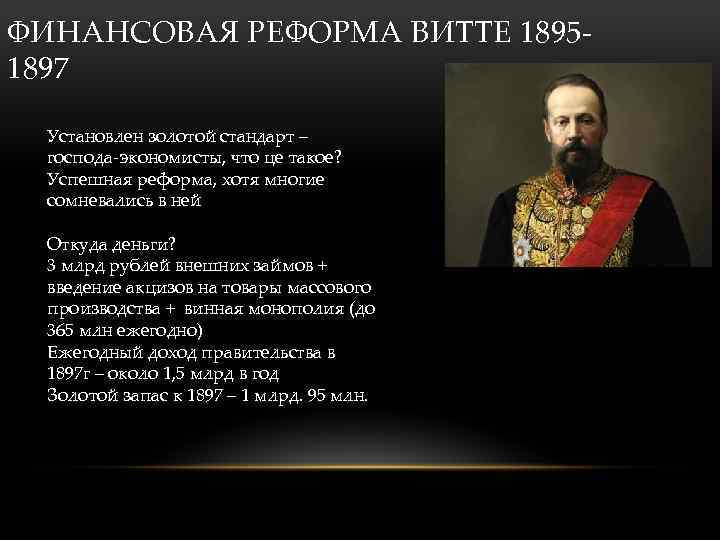 ФИНАНСОВАЯ РЕФОРМА ВИТТЕ 1895-1897

Установлен золотой стандарт – господа-экономисты, что це такое?
Успешная реформа, хотя многие сомневались в ней

Откуда деньги?
3 млрд рублей внешних займов + введение акцизов на товары массового производства + винная монополия (до 365 млн ежегодно)
Ежегодный доход правительства в 1897г – около 1,5 млрд в год
Золотой запас к 1897 – 1 млрд. 95 млн.